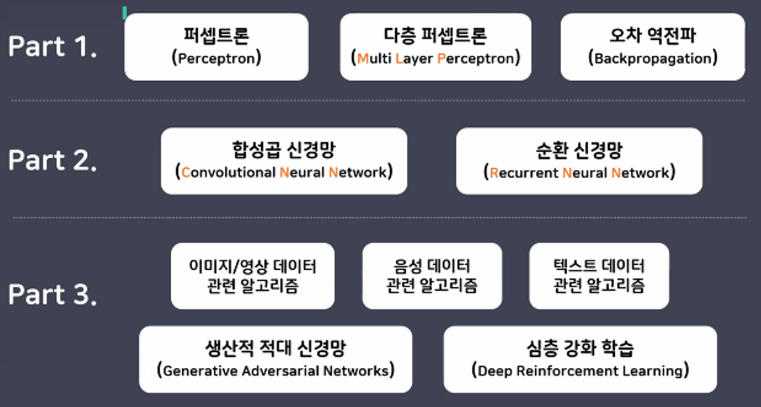 Part 1.

퍼셉트론
(Perceptron)

다층 퍼셉트론
(Multi Layer Perceptron)

오차 역전파
(Backpropagation)

Part 2.

합성곱 신경망
(Convolutional Neural Network)

순환 신경망
(Recurrent Neural Network)

Part 3.

이미지/영상 데이터
관련 알고리즘

음성 데이터
관련 알고리즘

텍스트 데이터
관련 알고리즘

생산적 적대 신경망
(Generative Adversarial Networks)

심층 강화 학습
(Deep Reinforcement Learning)